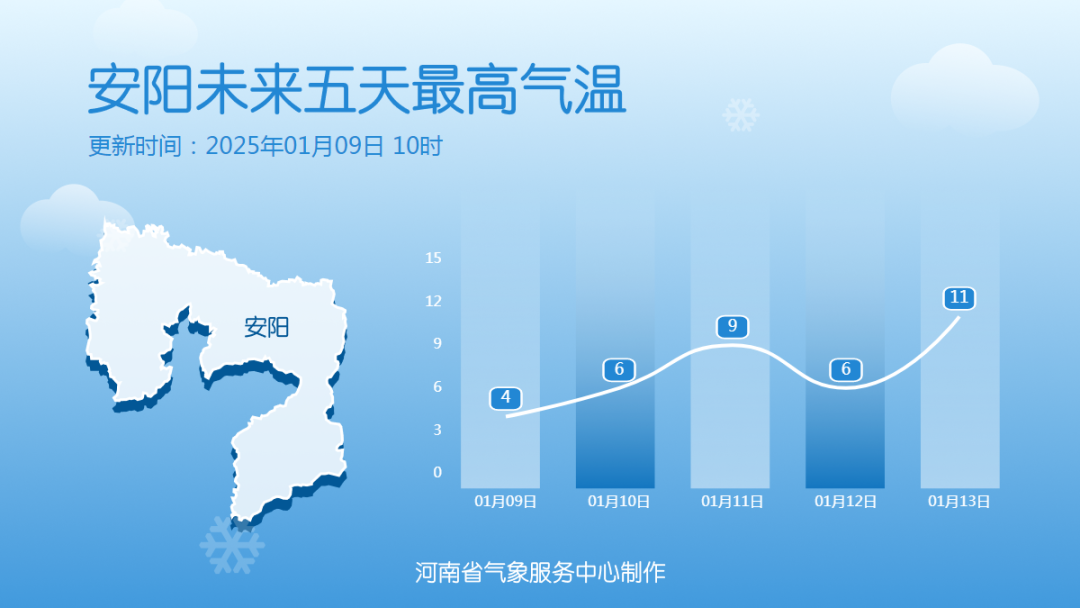 安阳未来五天最高气温

更新时间：2025年01月09日 10时

安阳

15
12
9
6
3
0

4
6
9
6
11

01月09日
01月10日
01月11日
01月12日
01月13日

河南省气象服务中心制作